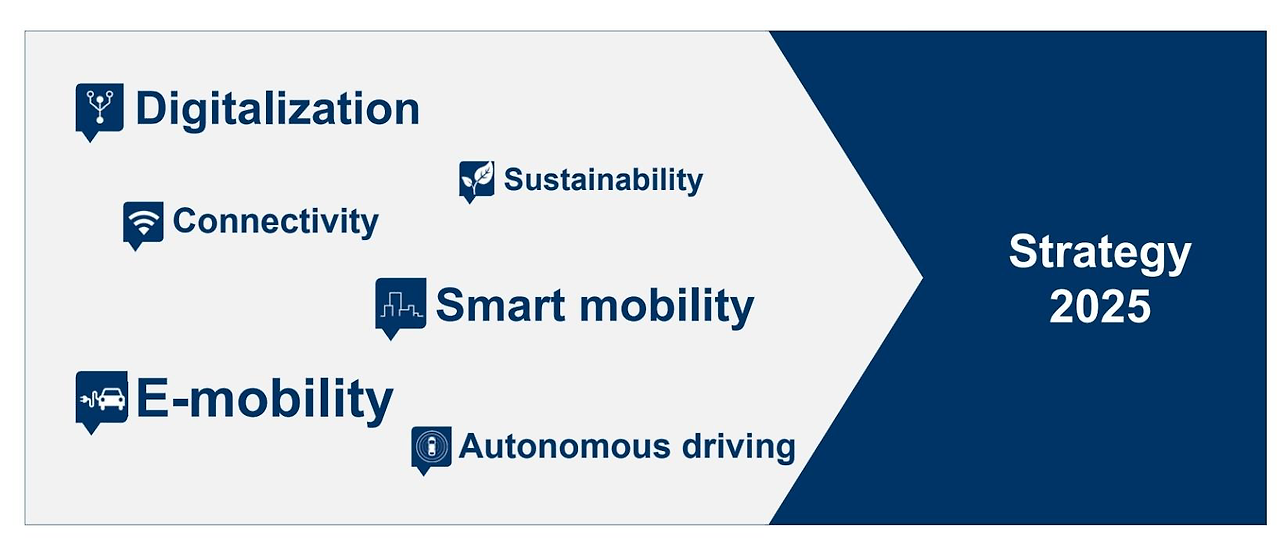 Digitalization

Sustainability

Connectivity

Smart mobility

E-mobility

Autonomous driving

Strategy 2025